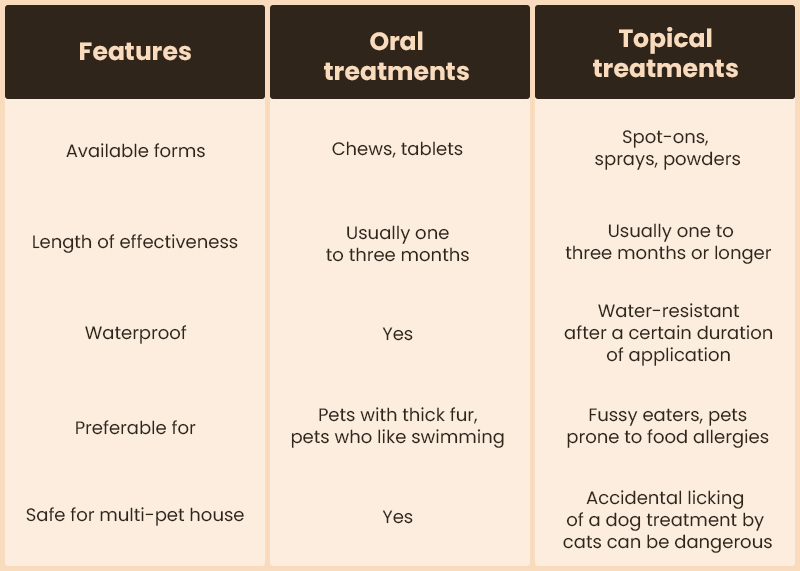 | Features | Oral treatments | Topical treatments |
|---|---|---|
| Available forms | Chews, tablets | Spot-ons, sprays, powders |
| Length of effectiveness | Usually one to three months | Usually one to three months or longer |
| Waterproof | Yes | Water-resistant after a certain duration of application |
| Preferable for | Pets with thick fur, pets who like swimming | Fussy eaters, pets prone to food allergies |
| Safe for multi-pet house | Yes | Accidental licking of a dog treatment by cats can be dangerous |